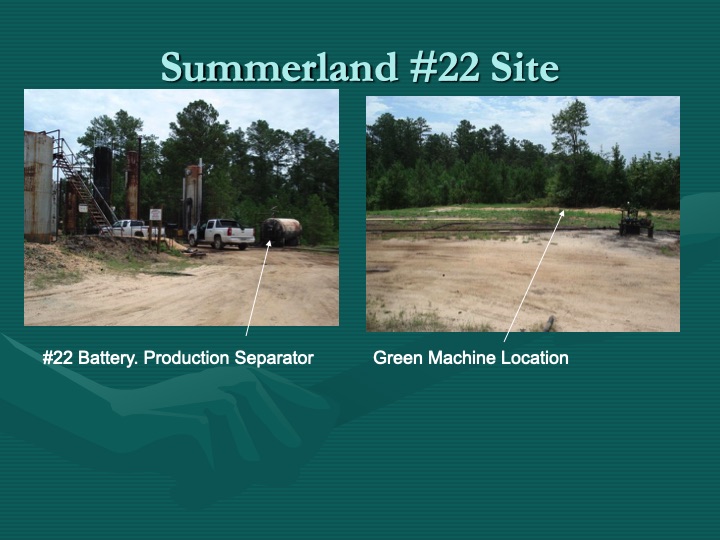 Summerland #22 Site

#22 Battery. Production Separator

Green Machine Location